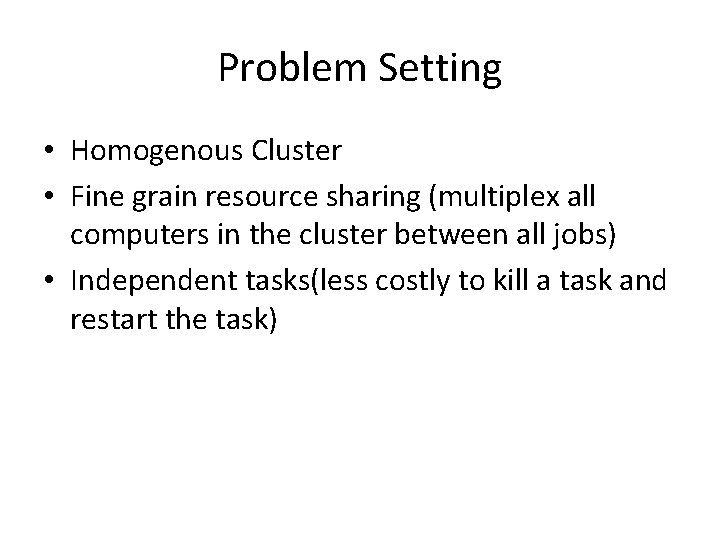 Problem Setting

• Homogenous Cluster
• Fine grain resource sharing (multiplex all computers in the cluster between all jobs)
• Independent tasks(less costly to kill a task and restart the task)